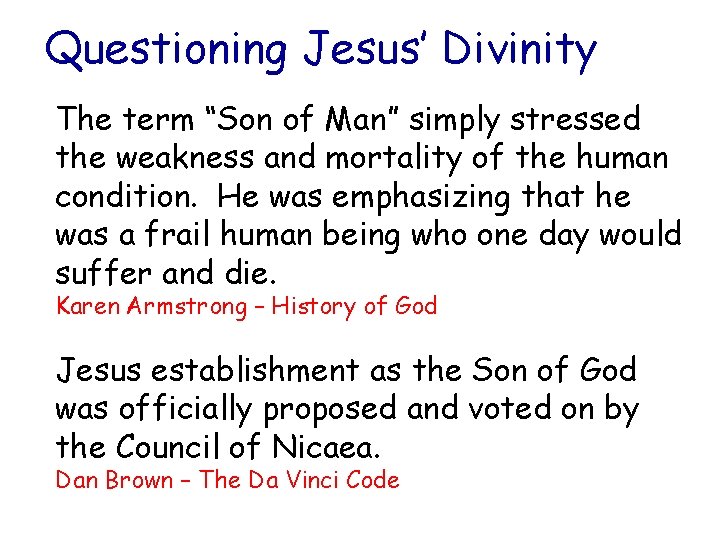 Questioning Jesus' Divinity

The term "Son of Man" simply stressed the weakness and mortality of the human condition. He was emphasizing that he was a frail human being who one day would suffer and die.
Karen Armstrong – History of God

Jesus establishment as the Son of God was officially proposed and voted on by the Council of Nicaea.
Dan Brown – The Da Vinci Code